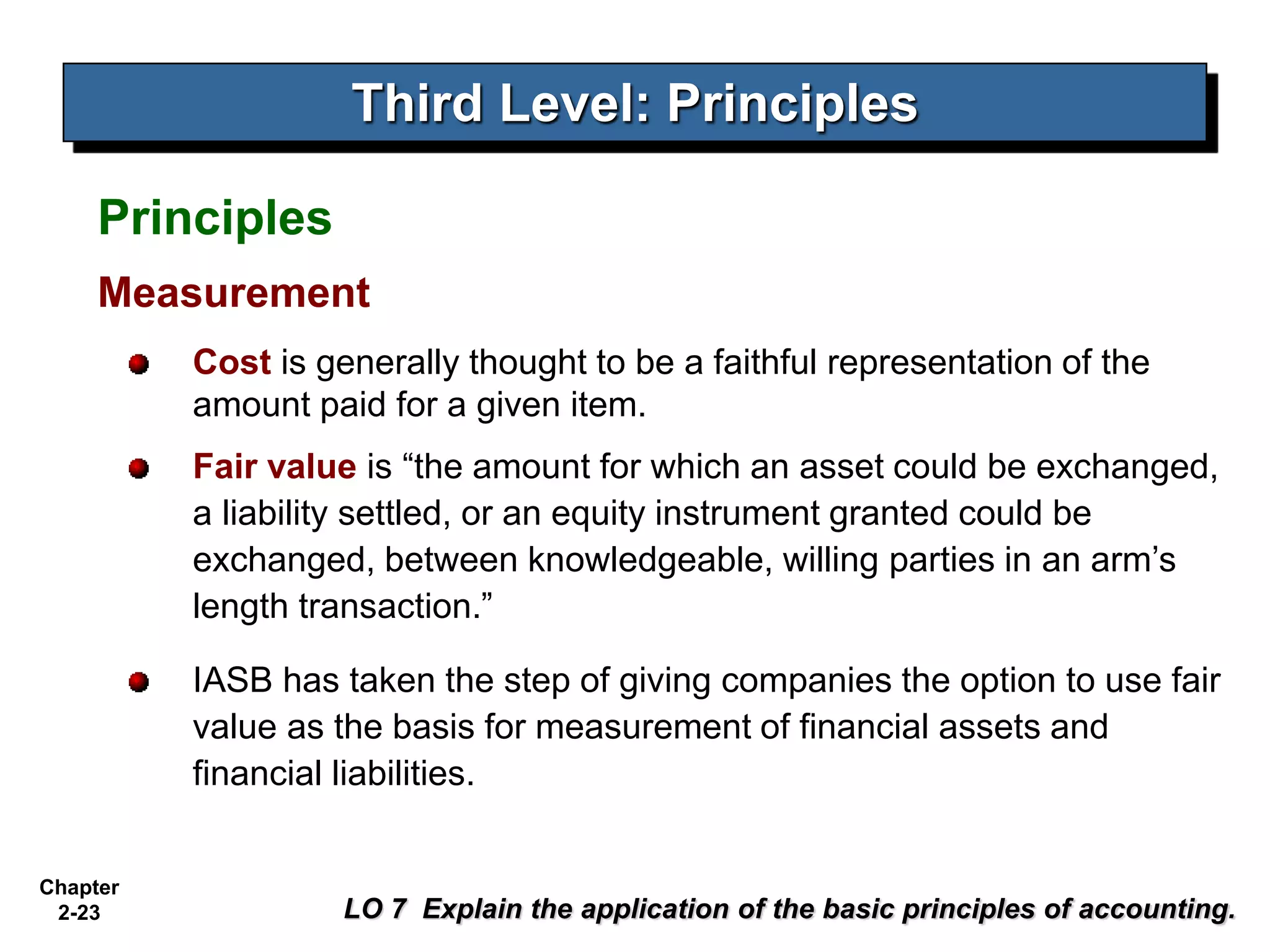 Third Level: Principles

Principles

Measurement

Cost is generally thought to be a faithful representation of the amount paid for a given item.

Fair value is “the amount for which an asset could be exchanged, a liability settled, or an equity instrument granted could be exchanged, between knowledgeable, willing parties in an arm’s length transaction.”

IASB has taken the step of giving companies the option to use fair value as the basis for measurement of financial assets and financial liabilities.

Chapter 2-23

LO 7 Explain the application of the basic principles of accounting.